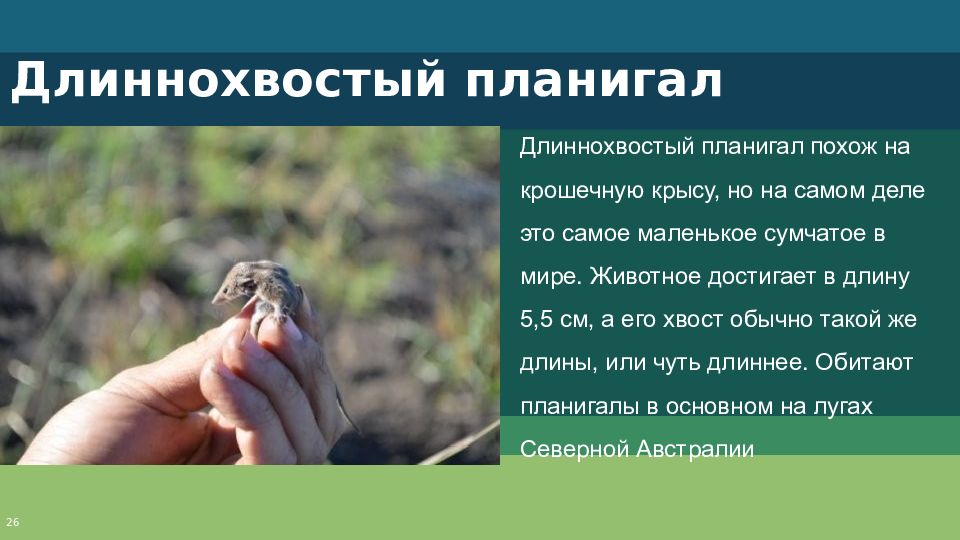 Длиннохвостый планигал

Длиннохвостый планигал похож на крошечную крысу, но на самом деле это самое маленькое сумчатое в мире. Животное достигает в длину 5,5 см, а его хвост обычно такой же длины, или чуть длиннее. Обитают планигалы в основном на лугах Северной Австралии

26